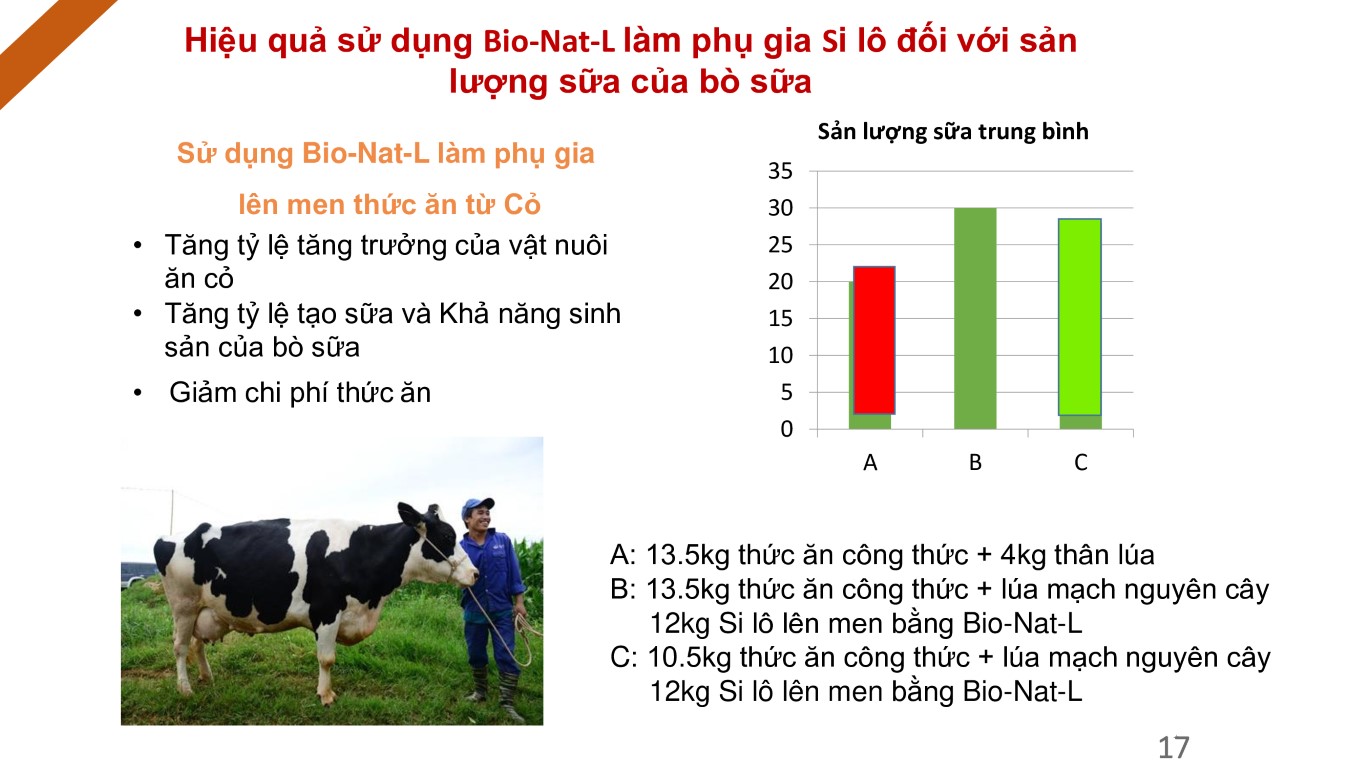 Hiệu quả sử dụng Bio-Nat-L làm phụ gia Si lô đối với sản lượng sữa của bò sữa

Sử dụng Bio-Nat-L làm phụ gia

lên men thức ăn từ Cỏ

• Tăng tỷ lệ tăng trưởng của vật nuôi ăn cỏ
• Tăng tỷ lệ tạo sữa và Khả năng sinh sản của bò sữa
• Giảm chi phí thức ăn

Sản lượng sữa trung bình

35
30
25
20
15
10
5
0

A B C

A: 13.5kg thức ăn công thức + 4kg thân lúa
B: 13.5kg thức ăn công thức + lúa mạch nguyên cây 12kg Si lô lên men bằng Bio-Nat-L
C: 10.5kg thức ăn công thức + lúa mạch nguyên cây 12kg Si lô lên men bằng Bio-Nat-L

17